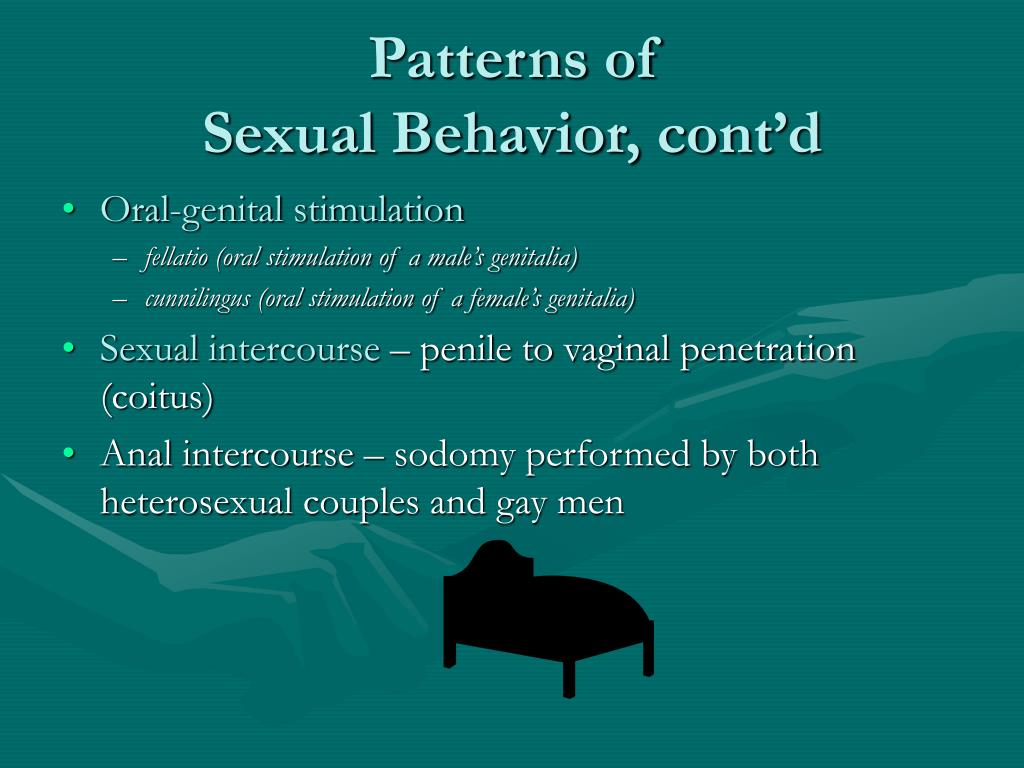 Patterns of
Sexual Behavior, cont’d

• Oral-genital stimulation
  – fellatio (oral stimulation of a male’s genitalia)
  – cunnilingus (oral stimulation of a female’s genitalia)
• Sexual intercourse – penile to vaginal penetration (coitus)
• Anal intercourse – sodomy performed by both heterosexual couples and gay men